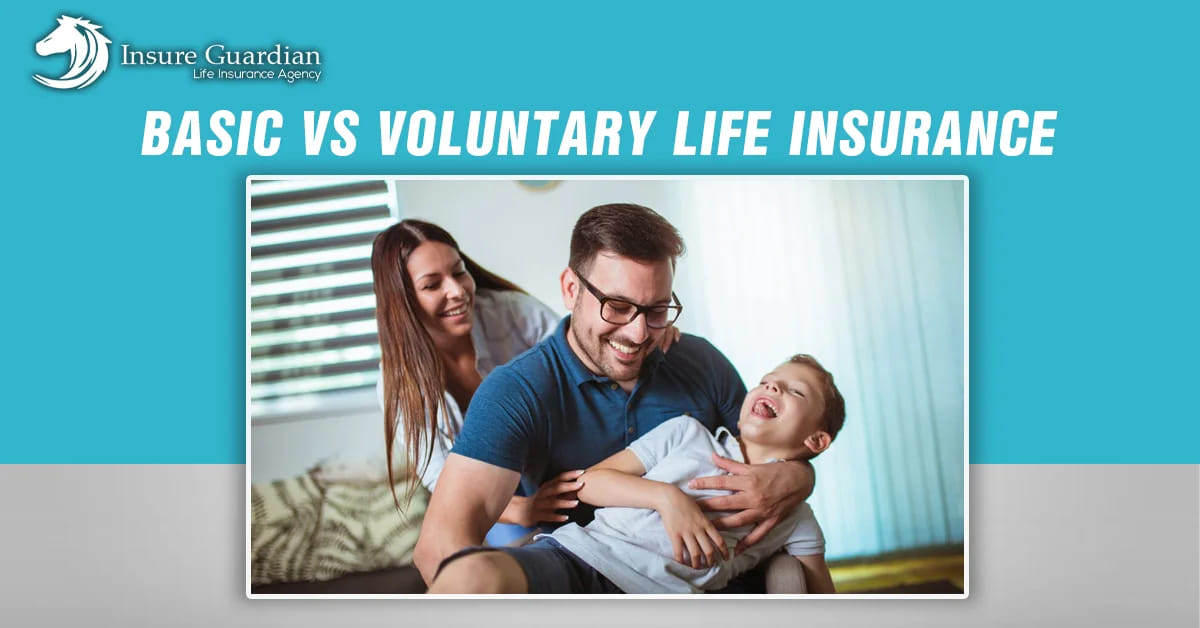 Insure Guardian
Life Insurance Agency

BASIC VS VOLUNTARY LIFE INSURANCE